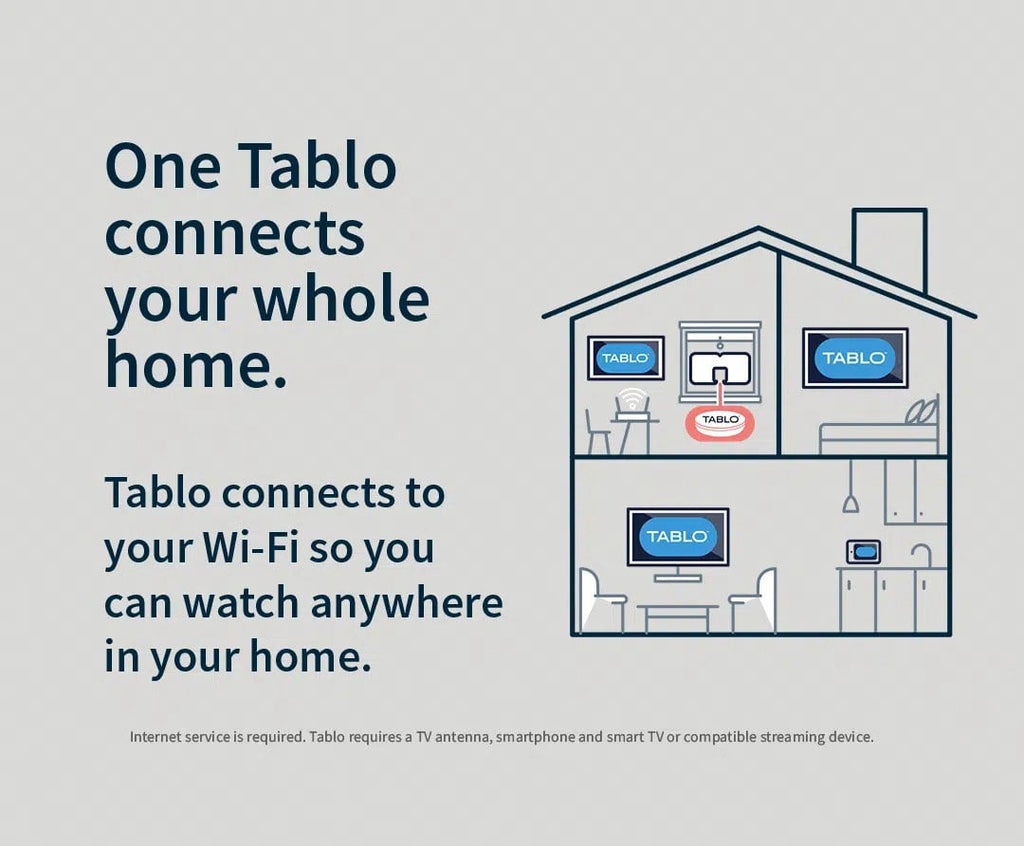 One Tablo connects your whole home.

Tablo connects to your Wi-Fi so you can watch anywhere in your home.

TABLO

TABLO

TABLO

TABLO

Internet service is required. Tablo requires a TV antenna, smartphone and smart TV or compatible streaming device.